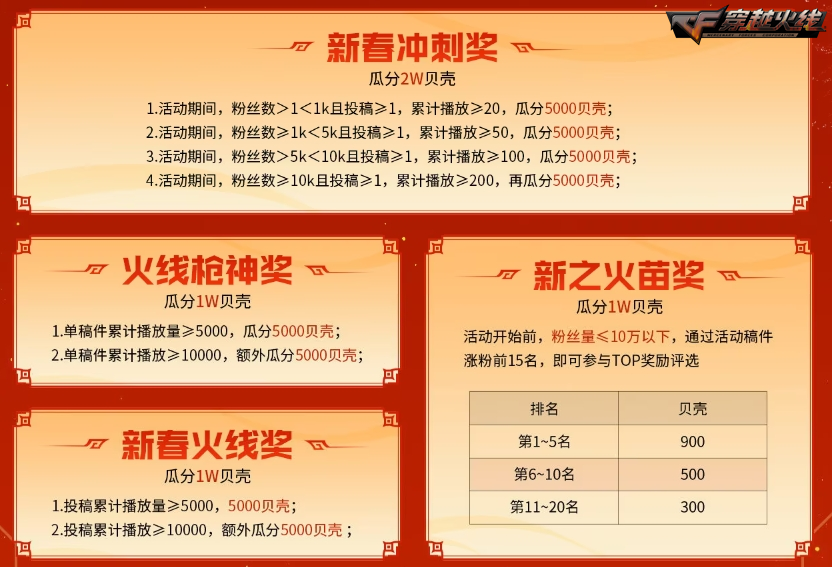 CF 穿越火线

新春冲刺奖

瓜分2W贝壳

1.活动期间，粉丝数＞1＜1k且投稿≥1，累计播放≥20，瓜分5000贝壳；
2.活动期间，粉丝数≥1k＜5k且投稿≥1，累计播放≥50，瓜分5000贝壳；
3.活动期间，粉丝数＞5k＜10k且投稿≥1，累计播放≥100，瓜分5000贝壳；
4.活动期间，粉丝数≥10k且投稿≥1，累计播放≥200，再瓜分5000贝壳；

火线枪神奖

瓜分1W贝壳

1.单稿件累计播放量≥5000，瓜分5000贝壳；
2.单稿件累计播放≥10000，额外瓜分5000贝壳；

新春火线奖

瓜分1W贝壳

1.投稿累计播放量≥5000，5000贝壳；
2.投稿累计播放≥10000，额外瓜分5000贝壳；

新之火苗奖

瓜分1W贝壳

活动开始前，粉丝量≤10万以下，通过活动稿件涨粉前15名，即可参与TOP奖励评选

| 排名 | 贝壳 |
|---|---|
| 第1~5名 | 900 |
| 第6~10名 | 500 |
| 第11~20名 | 300 |